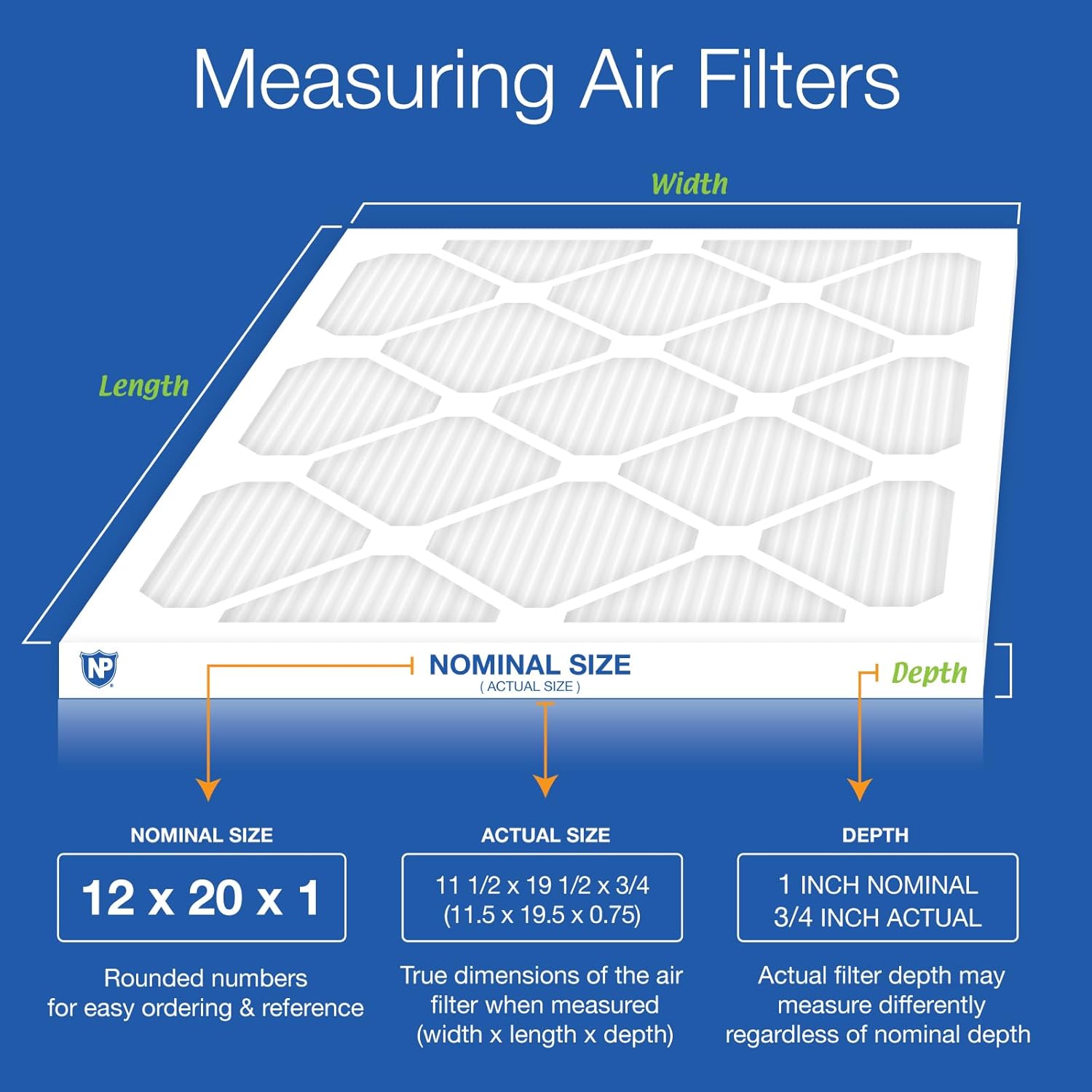 Measuring Air Filters

Width

Length

NP

NOMINAL SIZE
( ACTUAL SIZE )

Depth

NOMINAL SIZE

12 x 20 x 1

Rounded numbers for easy ordering & reference

ACTUAL SIZE

11 1/2 x 19 1/2 x 3/4 (11.5 x 19.5 x 0.75)

True dimensions of the air filter when measured (width x length x depth)

DEPTH

1 INCH NOMINAL
3/4 INCH ACTUAL

Actual filter depth may measure differently regardless of nominal depth